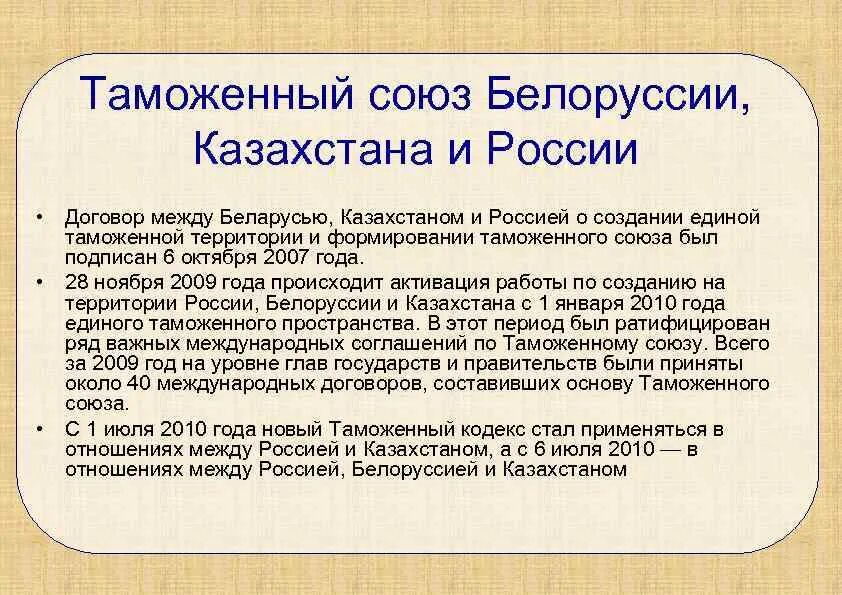 Таможенный союз Белоруссии, Казахстана и России

• Договор между Беларусью, Казахстаном и Россией о создании единой таможенной территории и формировании таможенного союза был подписан 6 октября 2007 года.
• 28 ноября 2009 года происходит активация работы по созданию на территории России, Белоруссии и Казахстана с 1 января 2010 года единого таможенного пространства. В этот период был ратифицирован ряд важных международных соглашений по Таможенному союзу. Всего за 2009 год на уровне глав государств и правительств были приняты около 40 международных договоров, составивших основу Таможенного союза.
• С 1 июля 2010 года новый Таможенный кодекс стал применяться в отношениях между Россией и Казахстаном, а с 6 июля 2010 — в отношениях между Россией, Белоруссией и Казахстаном